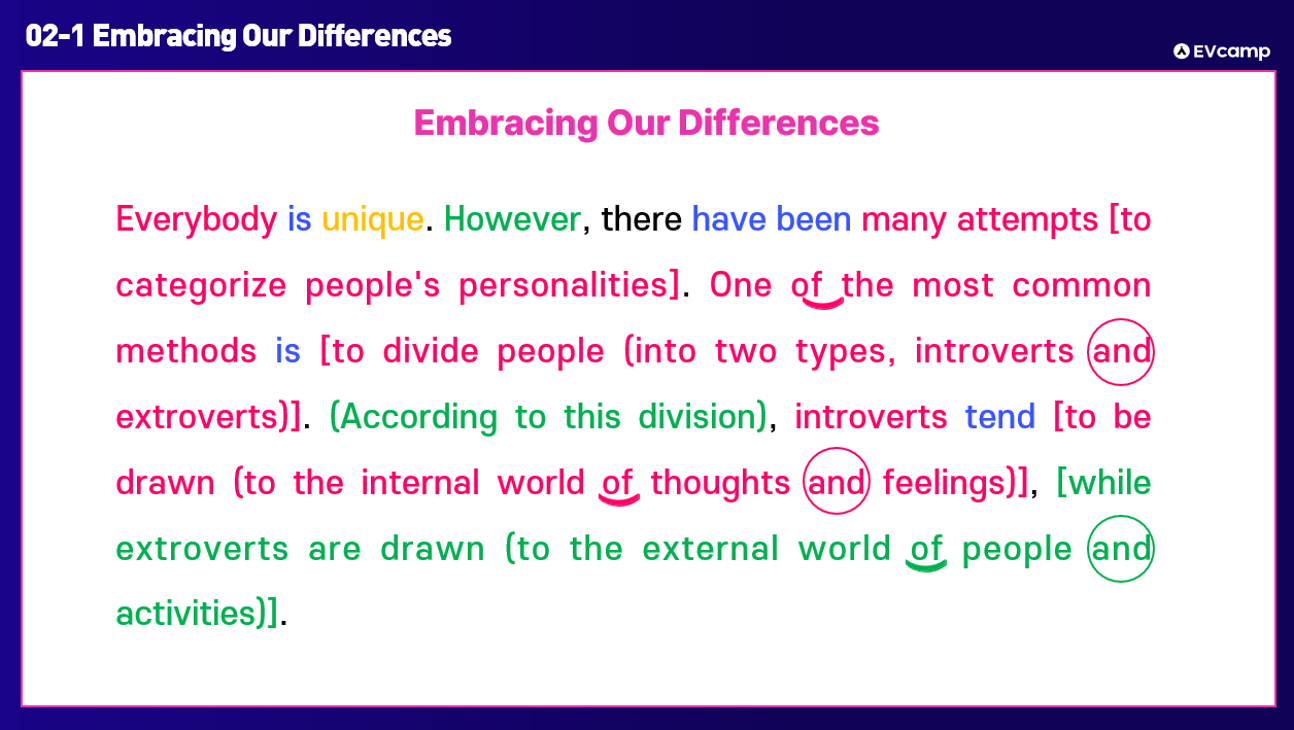 02-1 Embracing Our Differences

EVcamp

Embracing Our Differences

Everybody is unique. However, there have been many attempts [to categorize people's personalities]. One of the most common methods is [to divide people (into two types, introverts and extroverts)]. (According to this division), introverts tend [to be drawn (to the internal world of thoughts and feelings)], [while extroverts are drawn (to the external world of people and activities)].